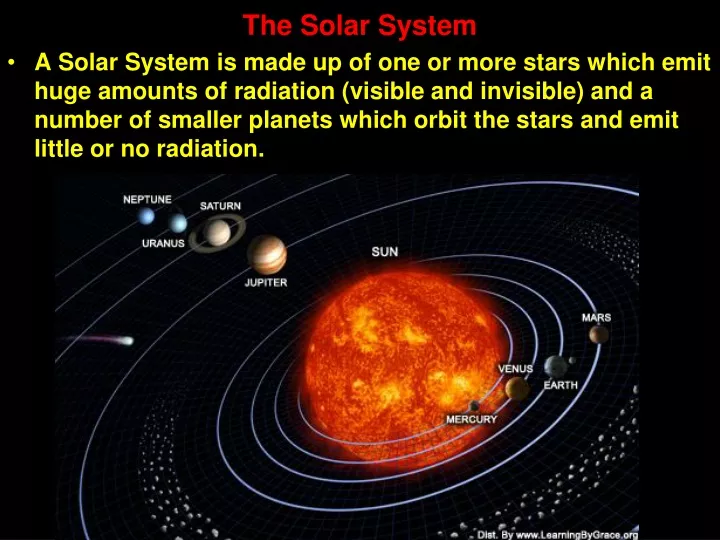 The Solar System

• A Solar System is made up of one or more stars which emit huge amounts of radiation (visible and invisible) and a number of smaller planets which orbit the stars and emit little or no radiation.

NEPTUNE
SATURN
URANUS
JUPITER
SUN
MARS
VENUS
EARTH
MERCURY
Dist. By www.LearningByGrace.org